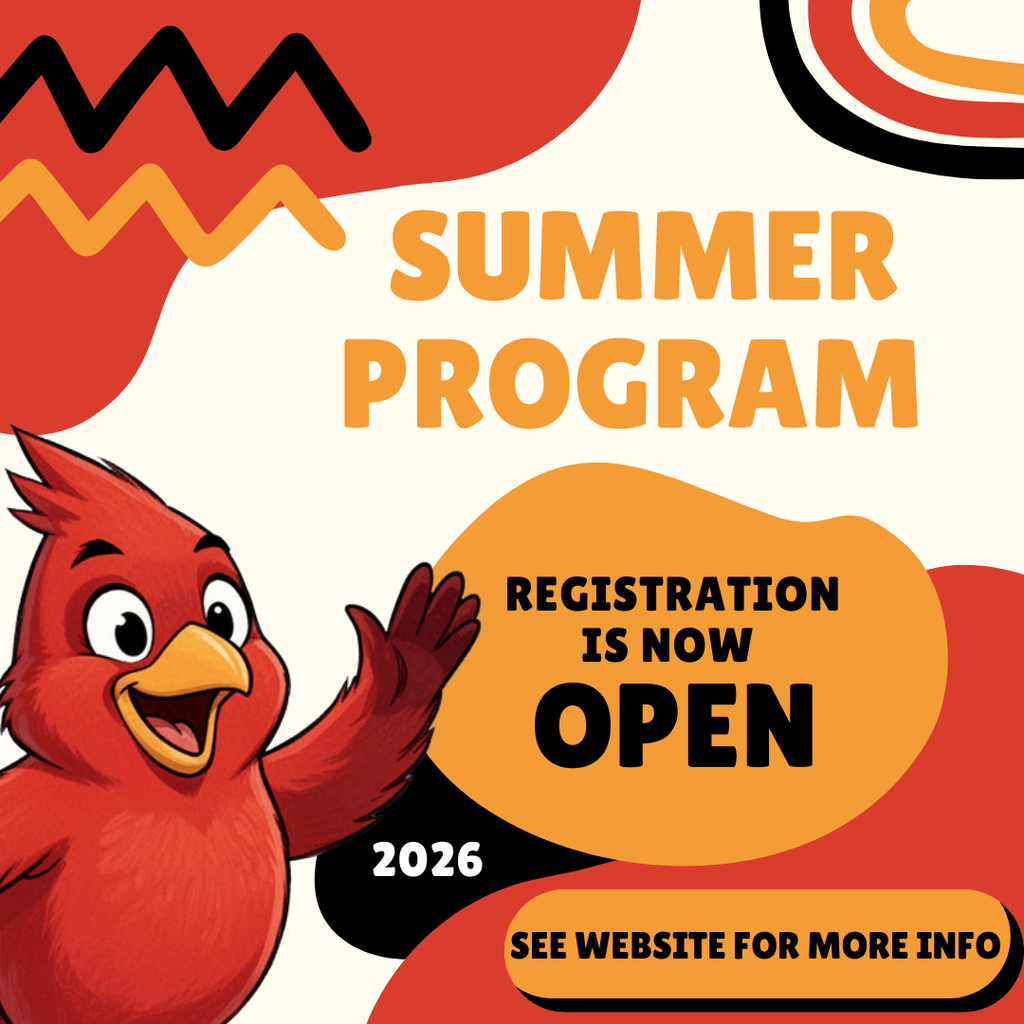 SUMMER PROGRAM

REGISTRATION IS NOW OPEN

2026

SEE WEBSITE FOR MORE INFO